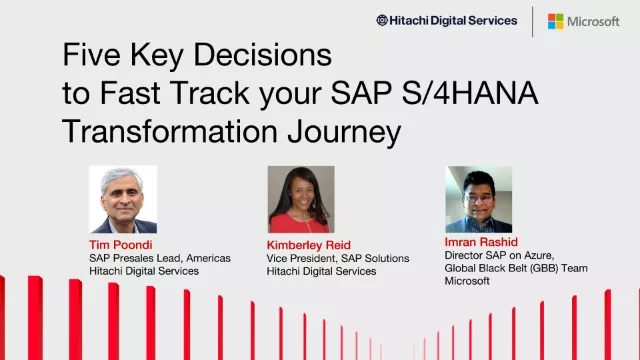 Hitachi Digital Services

Microsoft

Five Key Decisions to Fast Track your SAP S/4HANA Transformation Journey

Tim Poondi
SAP Presales Lead, Americas
Hitachi Digital Services

Kimberley Reid
Vice President, SAP Solutions
Hitachi Digital Services

Imran Rashid
Director SAP on Azure,
Global Black Belt (GBB) Team
Microsoft